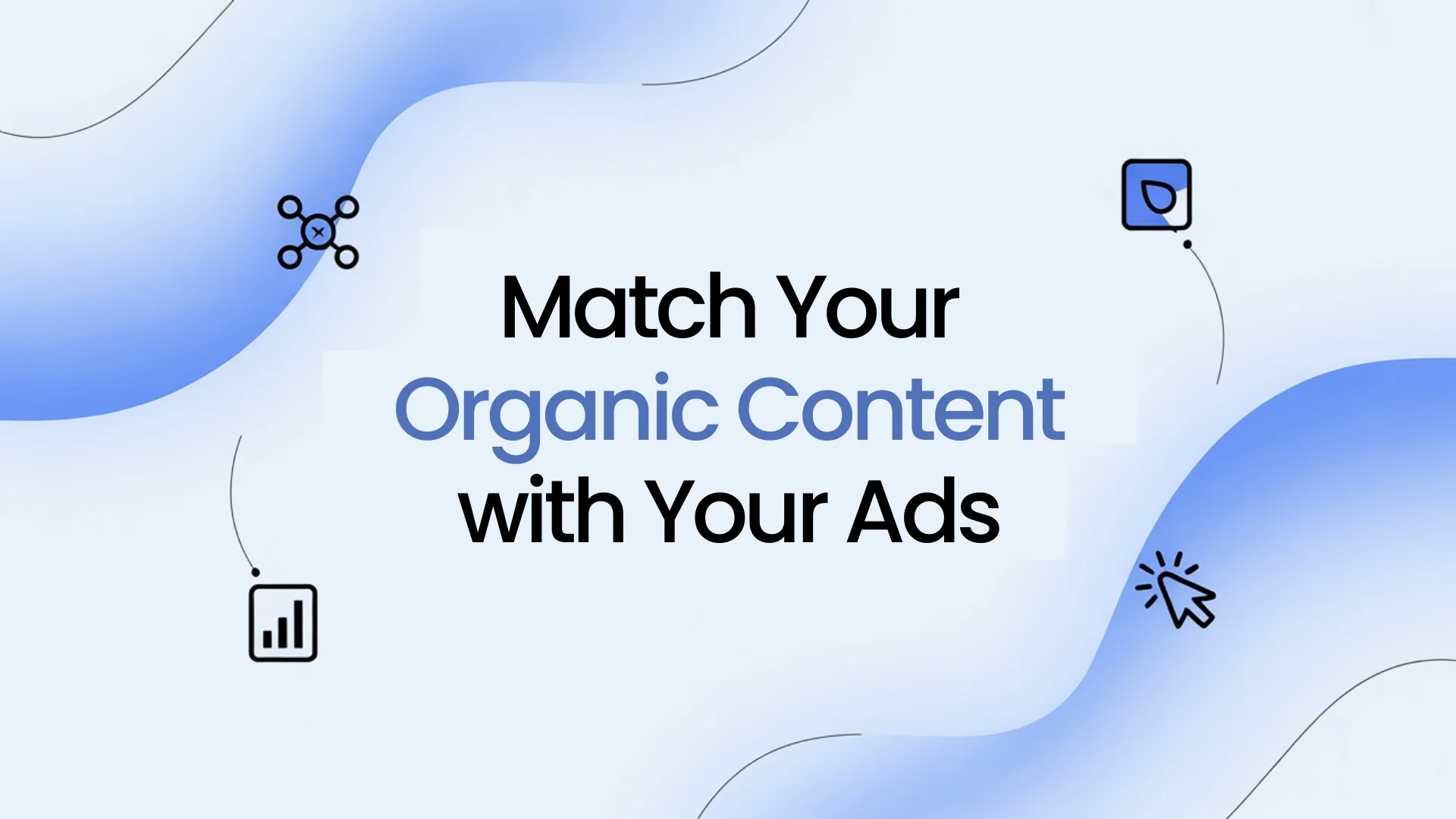 Match Your
Organic Content
with Your Ads